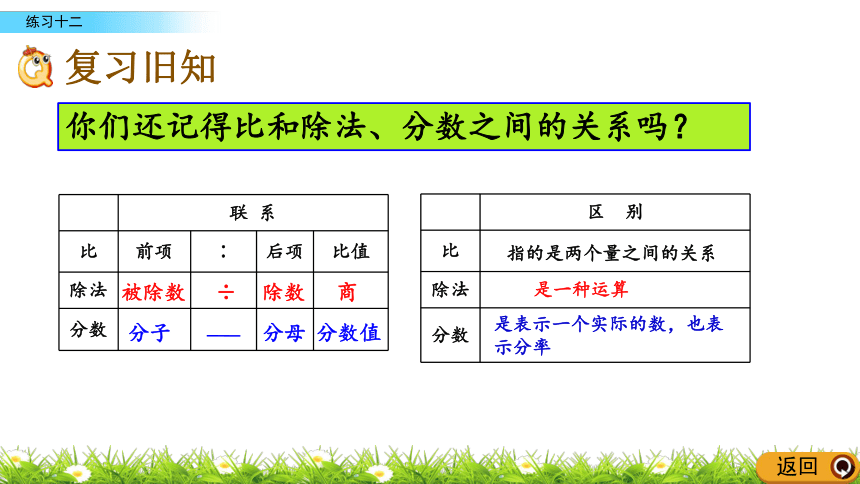 练习十二

复习旧知

你们还记得比和除法、分数之间的关系吗？

| | 联 系 | | | |
|---|---|---|---|---|
| 比 | 前项 | : | 后项 | 比值 |
| 除法 | 被除数 | ÷ | 除数 | 商 |
| 分数 | 分子 | —— | 分母 | 分数值 |

| | 区 别 |
|---|---|
| 比 | 指的是两个量之间的关系 |
| 除法 | 是一种运算 |
| 分数 | 是表示一个实际的数，也表示分率 |

返回